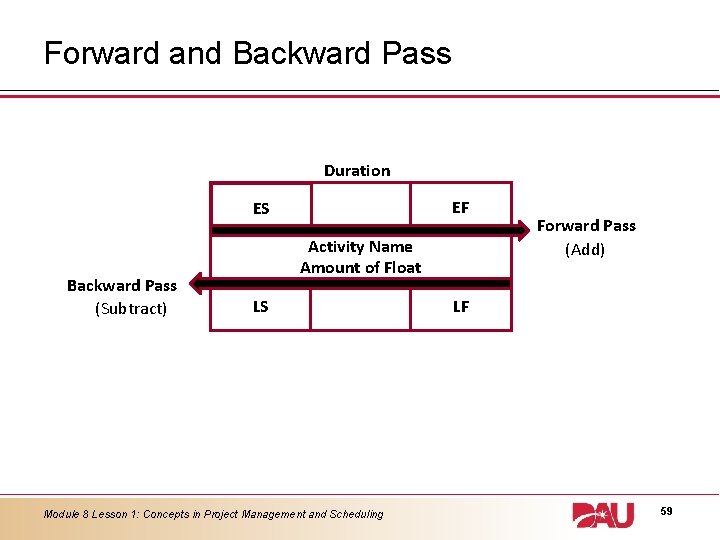 Forward and Backward Pass

Duration

ES

EF

Forward Pass
(Add)

Activity Name
Amount of Float

Backward Pass
(Subtract)

LS

LF

Module 8 Lesson 1: Concepts in Project Management and Scheduling

DAU

59